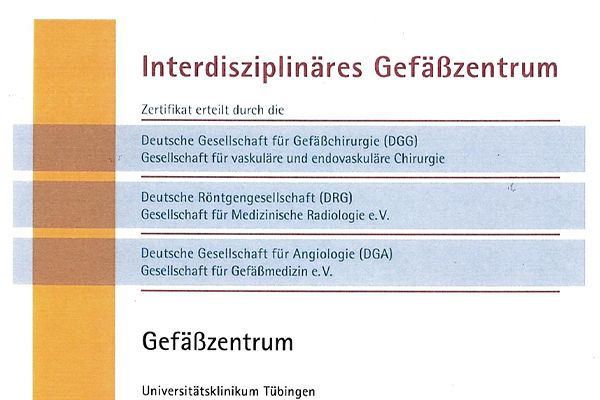 Interdisziplinäres Gefäßzentrum

Zertifikat erteilt durch die

Deutsche Gesellschaft für Gefäßchirurgie (DGG)
Gesellschaft für vaskuläre und endovaskuläre Chirurgie

Deutsche Röntgengesellschaft (DRG)
Gesellschaft für Medizinische Radiologie e.V.

Deutsche Gesellschaft für Angiologie (DGA)
Gesellschaft für Gefäßmedizin e.V.

Gefäßzentrum

Universitätsklinikum Tübingen